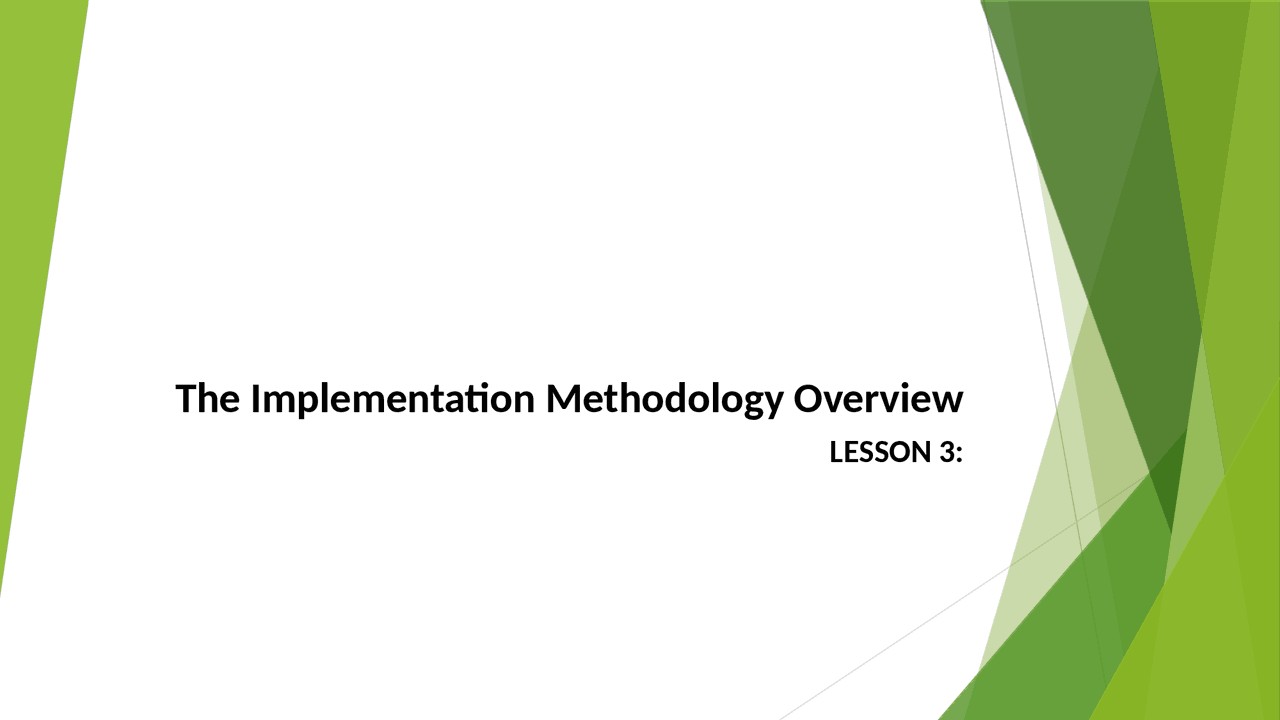 The Implementation Methodology Overview

LESSON 3: